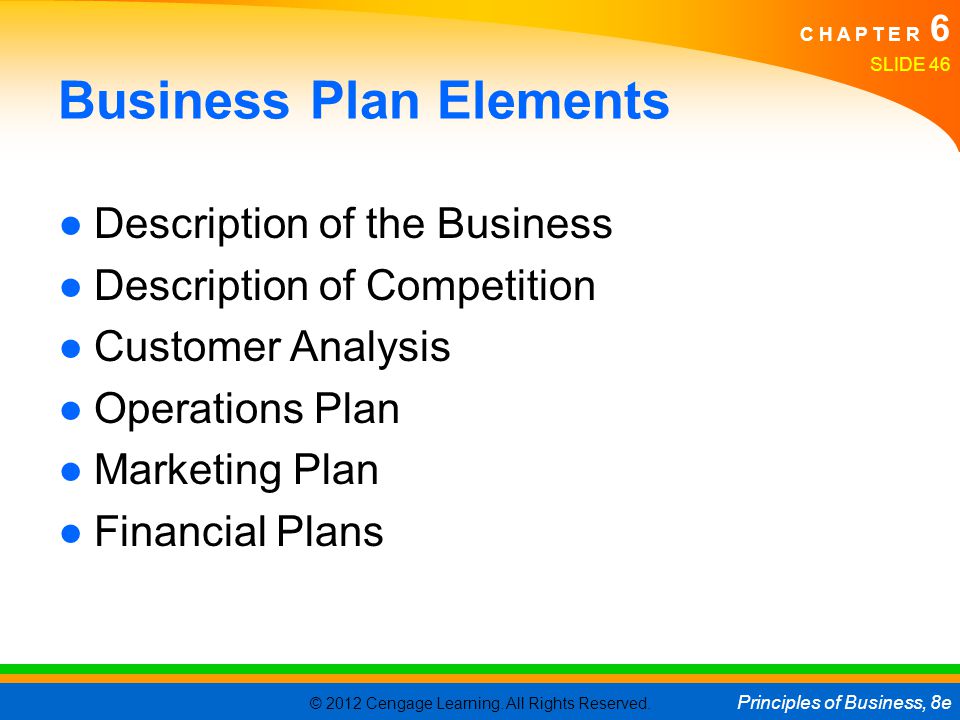 CHAPTER 6
SLIDE 46

Business Plan Elements

● Description of the Business
● Description of Competition
● Customer Analysis
● Operations Plan
● Marketing Plan
● Financial Plans

© 2012 Cengage Learning. All Rights Reserved.

Principles of Business, 8e